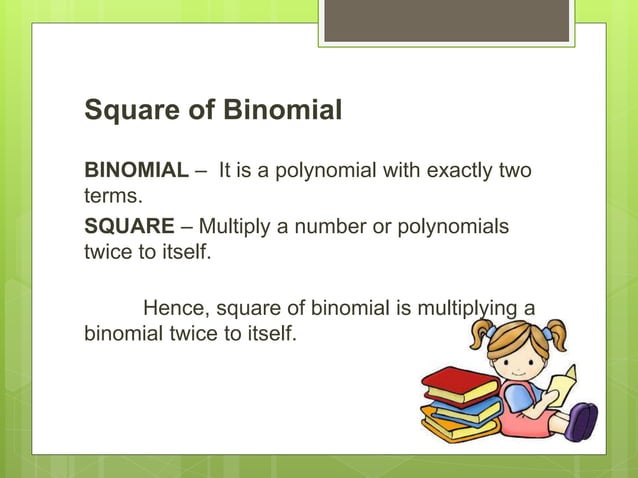 Square of Binomial

BINOMIAL – It is a polynomial with exactly two terms.

SQUARE – Multiply a number or polynomials twice to itself.

Hence, square of binomial is multiplying a binomial twice to itself.